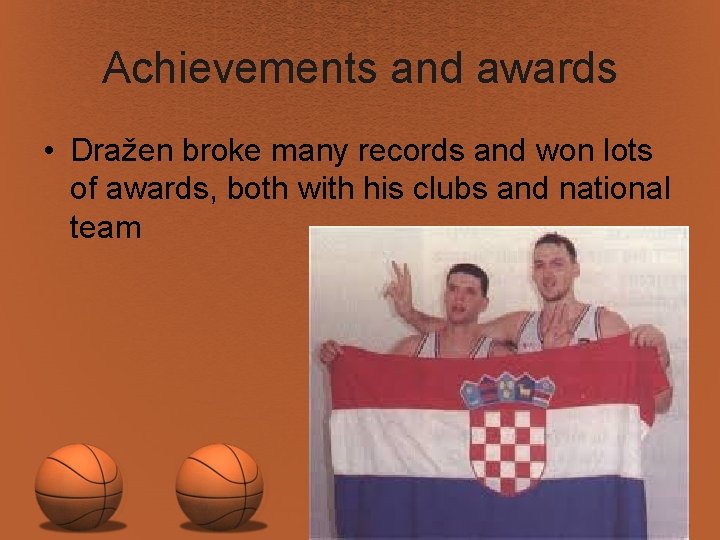 Achievements and awards

• Dražen broke many records and won lots of awards, both with his clubs and national team